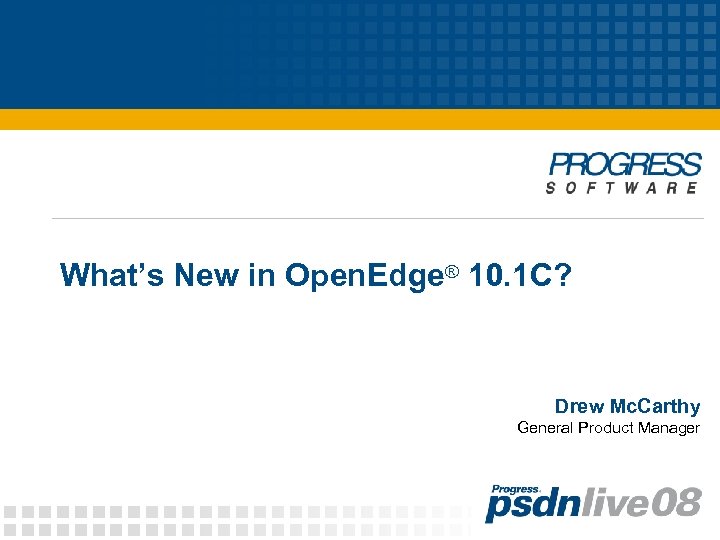 PROGRESS
SOFTWARE

What's New in OpenEdge® 10.1C?

Drew McCarthy
General Product Manager

Progress
psdnlive08